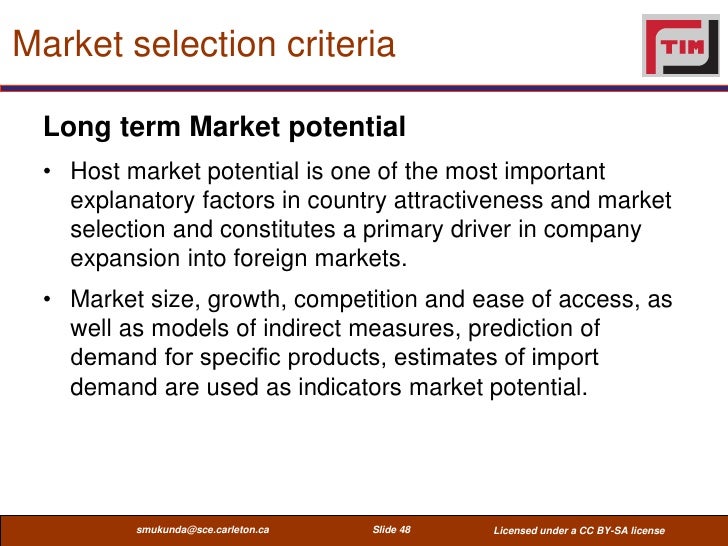 Market selection criteria

TIM

Long term Market potential

• Host market potential is one of the most important explanatory factors in country attractiveness and market selection and constitutes a primary driver in company expansion into foreign markets.

• Market size, growth, competition and ease of access, as well as models of indirect measures, prediction of demand for specific products, estimates of import demand are used as indicators market potential.

smukunda@sce.carleton.ca Slide 48 Licensed under a CC BY-SA license